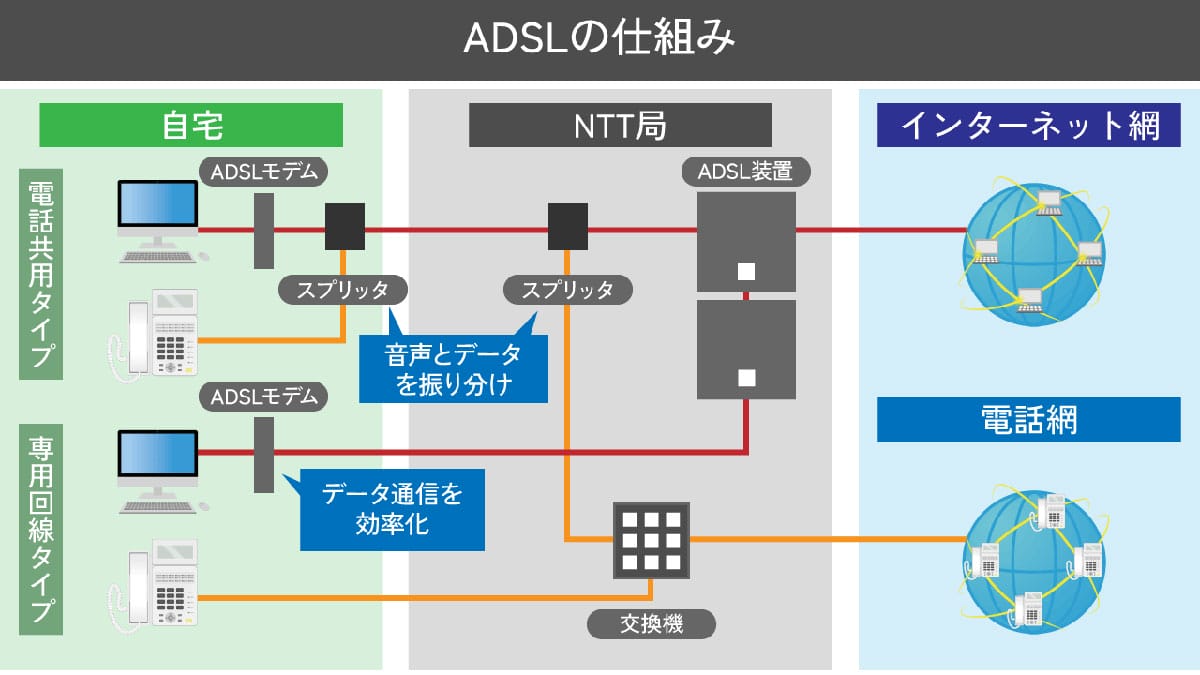 ADSLの仕組み

自宅

NTT局

インターネット網

電話共用タイプ

ADSLモデム

スプリッタ

スプリッタ

ADSL装置

音声とデータを振り分け

ADSLモデム

専用回線タイプ

データ通信を効率化

電話網

交換機